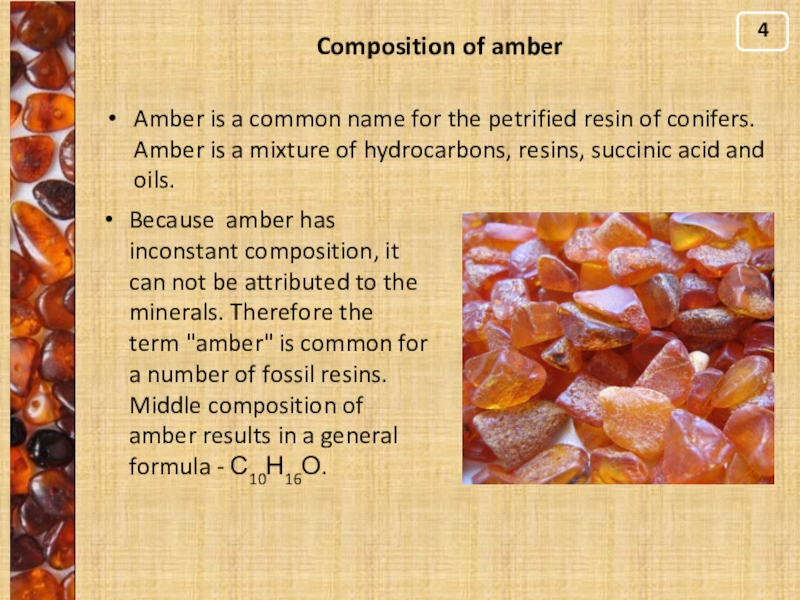 4

Composition of amber

• Amber is a common name for the petrified resin of conifers. Amber is a mixture of hydrocarbons, resins, succinic acid and oils.

• Because amber has inconstant composition, it can not be attributed to the minerals. Therefore the term "amber" is common for a number of fossil resins. Middle composition of amber results in a general formula - $C_{10}H_{16}O$.